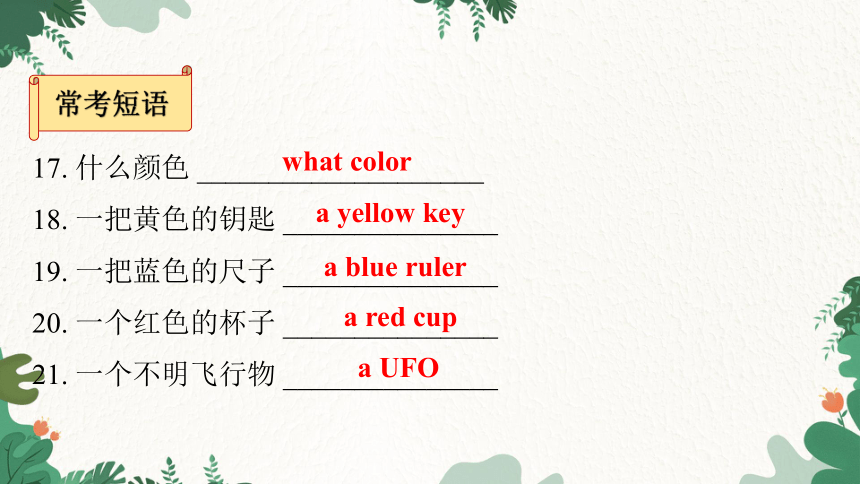 常考短语

17. 什么颜色 what color

18. 一把黄色的钥匙 a yellow key

19. 一把蓝色的尺子 a blue ruler

20. 一个红色的杯子 a red cup

21. 一个不明飞行物 a UFO